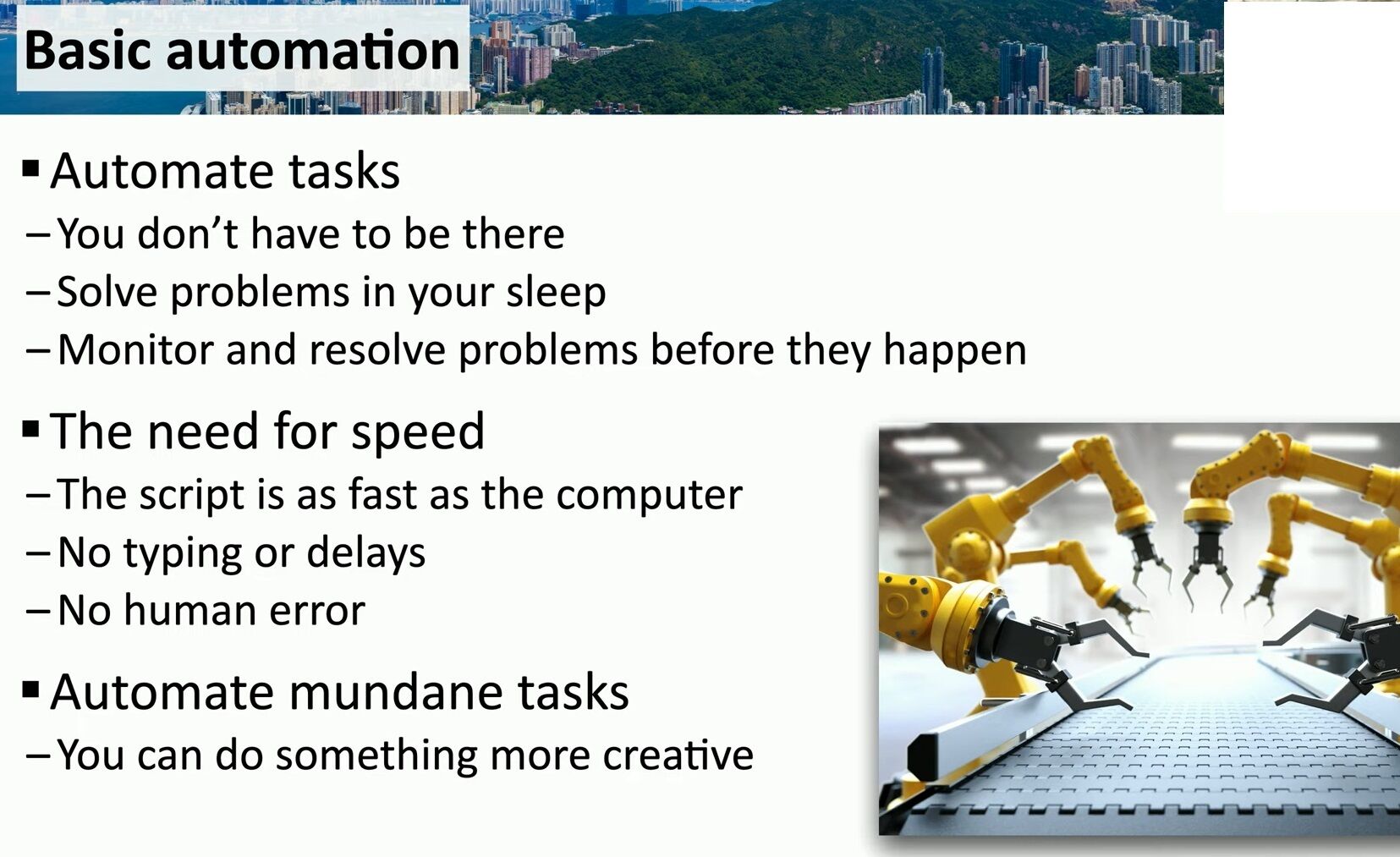 Basic automation

▪ Automate tasks
– You don’t have to be there
– Solve problems in your sleep
– Monitor and resolve problems before they happen

▪ The need for speed
– The script is as fast as the computer
– No typing or delays
– No human error

▪ Automate mundane tasks
– You can do something more creative